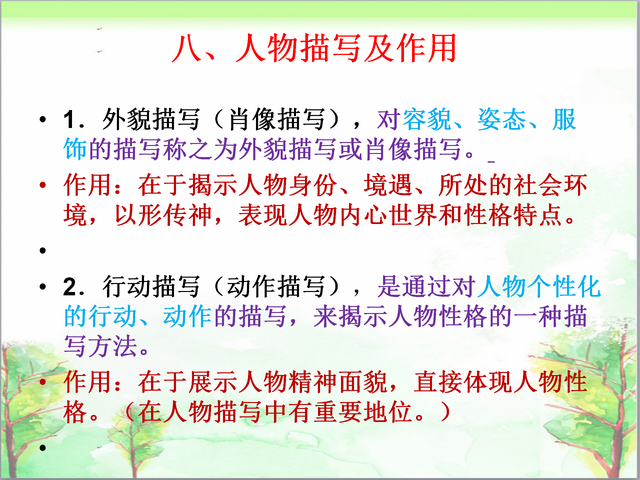 八、人物描写及作用

• 1．外貌描写（肖像描写），对容貌、姿态、服饰的描写称之为外貌描写或肖像描写。

• 作用：在于揭示人物身份、境遇、所处的社会环境，以形传神，表现人物内心世界和性格特点。

•

• 2．行动描写（动作描写），是通过对人物个性化的行动、动作的描写，来揭示人物性格的一种描写方法。

• 作用：在于展示人物精神面貌，直接体现人物性格。（在人物描写中有重要地位。）

•